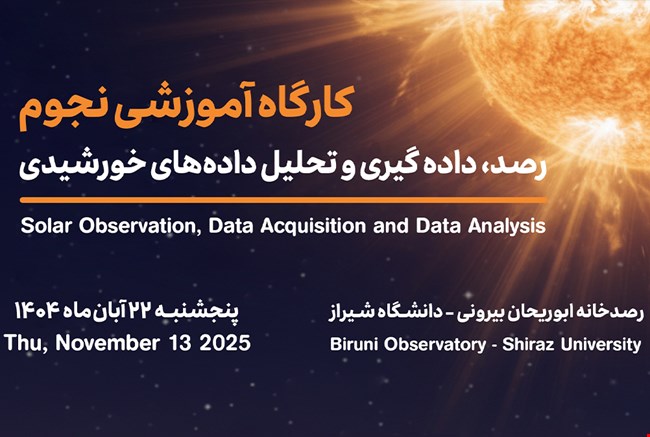 کارگاه آموزشی نجوم
رصد، داده گیری و تحلیل داده‌های خورشیدی

Solar Observation, Data Acquisition and Data Analysis

رصدخانه ابوریحان بیرونی - دانشگاه شیراز
Biruni Observatory - Shiraz University

پنجشنبه ۲۲ آبان ماه ۱۴۰۴
Thu, November 13 2025